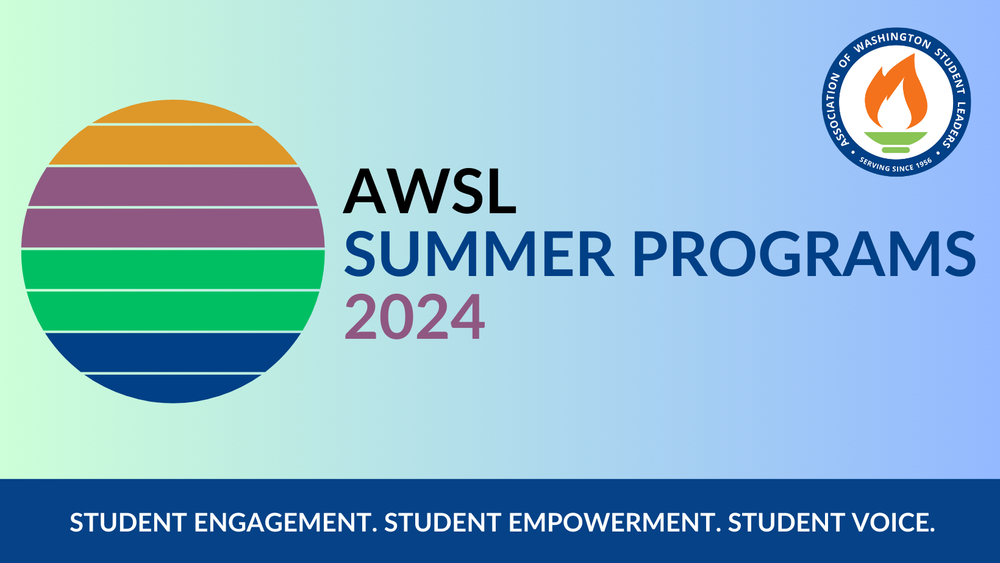 ASSOCIATION OF WASHINGTON STUDENT LEADERS
SERVING SINCE 1956

AWSL
SUMMER PROGRAMS
2024

STUDENT ENGAGEMENT. STUDENT EMPOWERMENT. STUDENT VOICE.